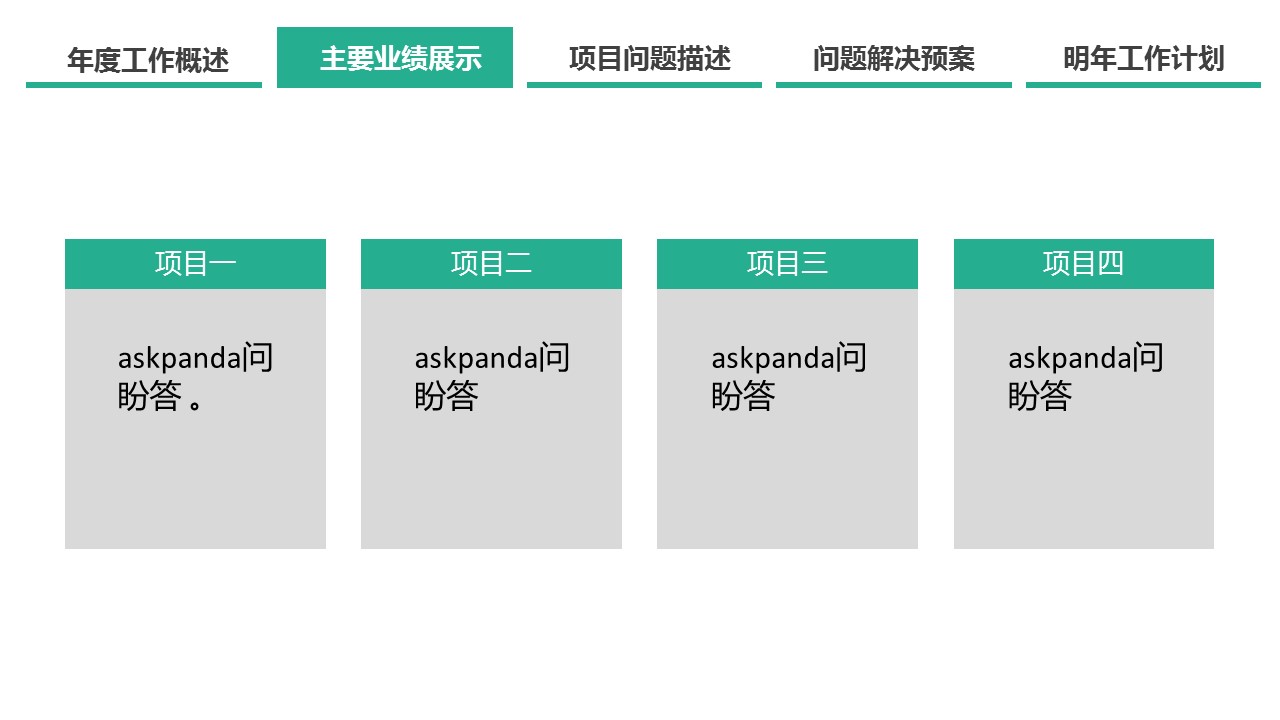 年度工作概述
主要业绩展示
项目问题描述
问题解决预案
明年工作计划

项目一

askpanda问盼答 。

项目二

askpanda问盼答

项目三

askpanda问盼答

项目四

askpanda问盼答